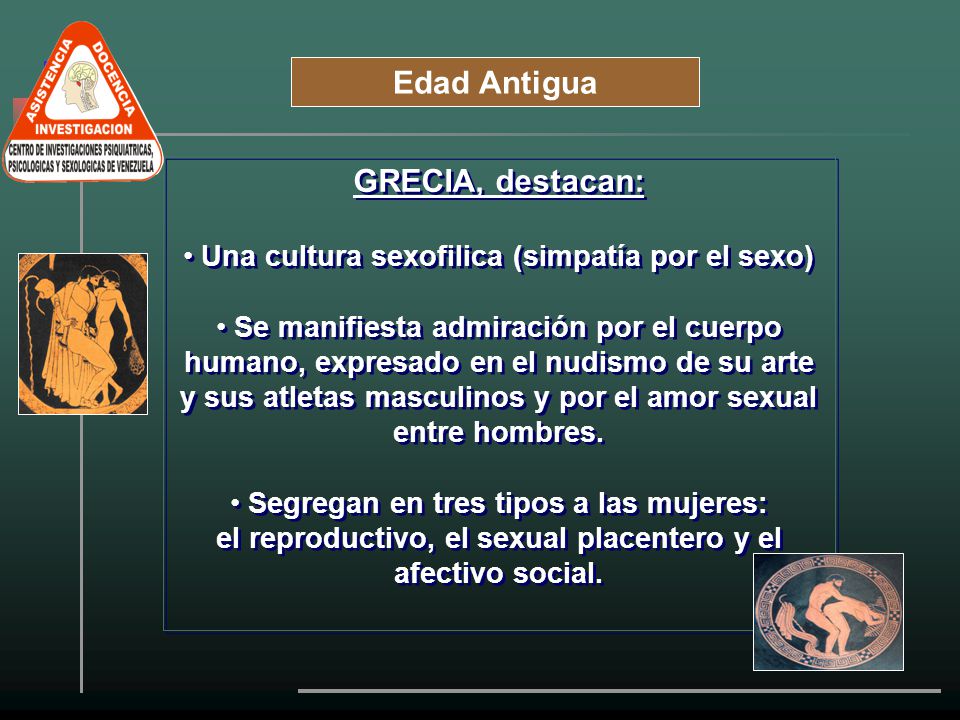 ASISTENCIA DOCENCIA INVESTIGACION
CENTRO DE INVESTIGACIONES PSIQUIATRICAS, PSICOLOGICAS Y SEXOLOGICAS DE VENEZUELA

Edad Antigua

GRECIA, destacan:

• Una cultura sexofilica (simpatía por el sexo)

• Se manifiesta admiración por el cuerpo humano, expresado en el nudismo de su arte y sus atletas masculinos y por el amor sexual entre hombres.

• Segregan en tres tipos a las mujeres: el reproductivo, el sexual placentero y el afectivo social.